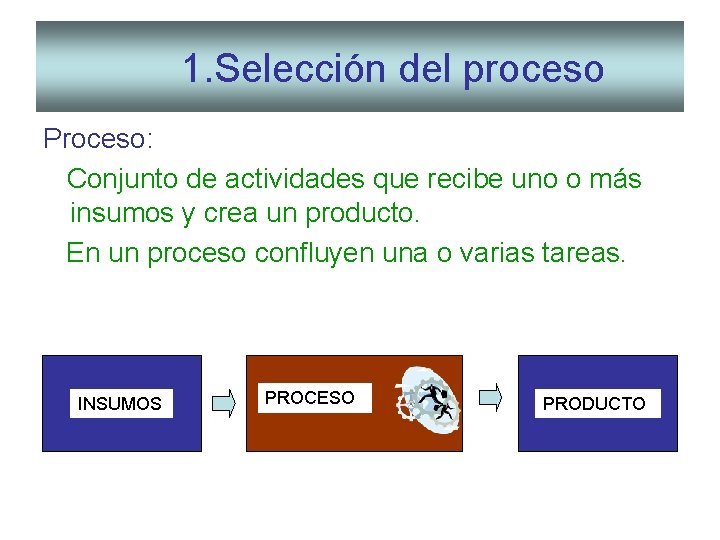 1.Selección del proceso

Proceso:

Conjunto de actividades que recibe uno o más insumos y crea un producto.

En un proceso confluyen una o varias tareas.

INSUMOS

PROCESO

PRODUCTO